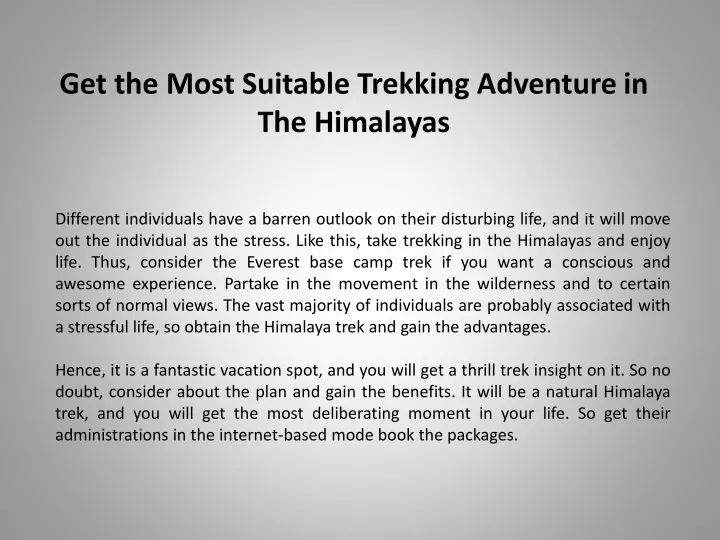 Get the Most Suitable Trekking Adventure in The Himalayas

Different individuals have a barren outlook on their disturbing life, and it will move out the individual as the stress. Like this, take trekking in the Himalayas and enjoy life. Thus, consider the Everest base camp trek if you want a conscious and awesome experience. Partake in the movement in the wilderness and to certain sorts of normal views. The vast majority of individuals are probably associated with a stressful life, so obtain the Himalaya trek and gain the advantages.

Hence, it is a fantastic vacation spot, and you will get a thrill trek insight on it. So no doubt, consider about the plan and gain the benefits. It will be a natural Himalaya trek, and you will get the most deliberating moment in your life. So get their administrations in the internet-based mode book the packages.